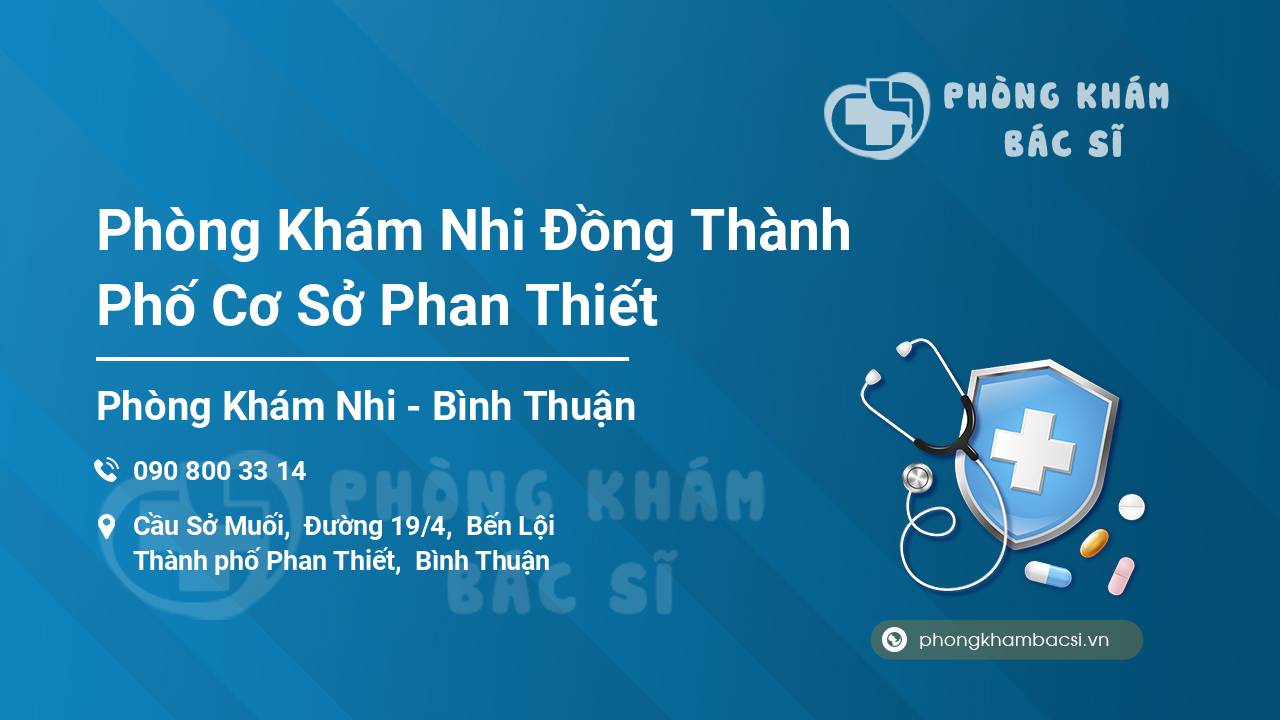 PHÒNG KHÁM BÁC SĨ

Phòng Khám Nhi Đồng Thành Phố Cơ Sở Phan Thiết

Phòng Khám Nhi - Bình Thuận

090 800 33 14

Cầu Sở Muối, Đường 19/4, Bến Lội Thành phố Phan Thiết, Bình Thuận

PHÒNG KHÁM BÁC SĨ

phongkhambacsi.vn